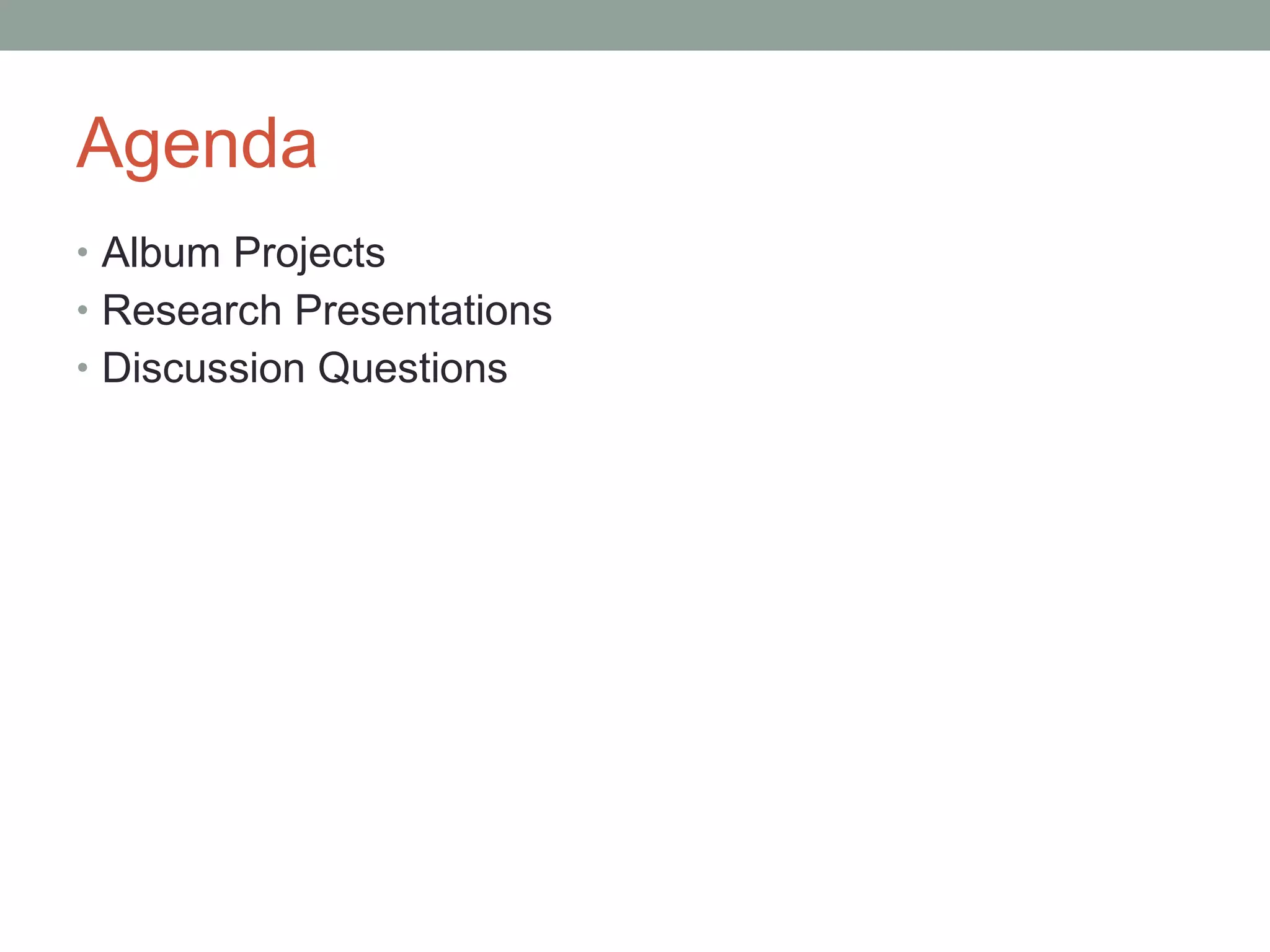 Agenda

• Album Projects
• Research Presentations
• Discussion Questions